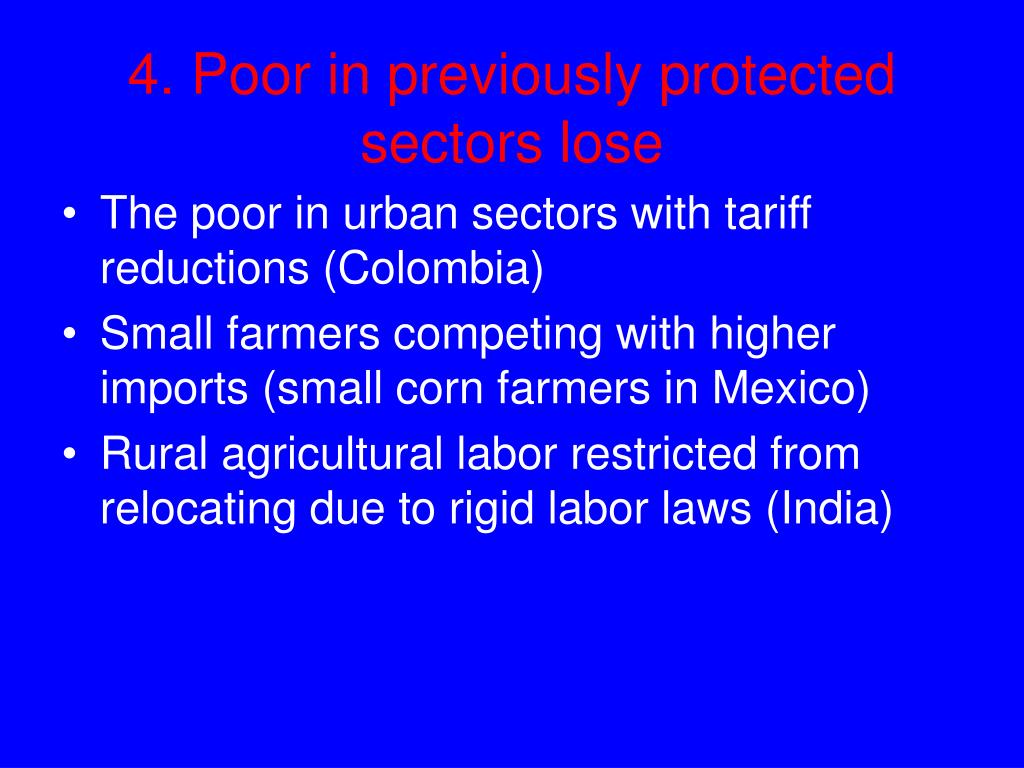 4. Poor in previously protected sectors lose

• The poor in urban sectors with tariff reductions (Colombia)
• Small farmers competing with higher imports (small corn farmers in Mexico)
• Rural agricultural labor restricted from relocating due to rigid labor laws (India)